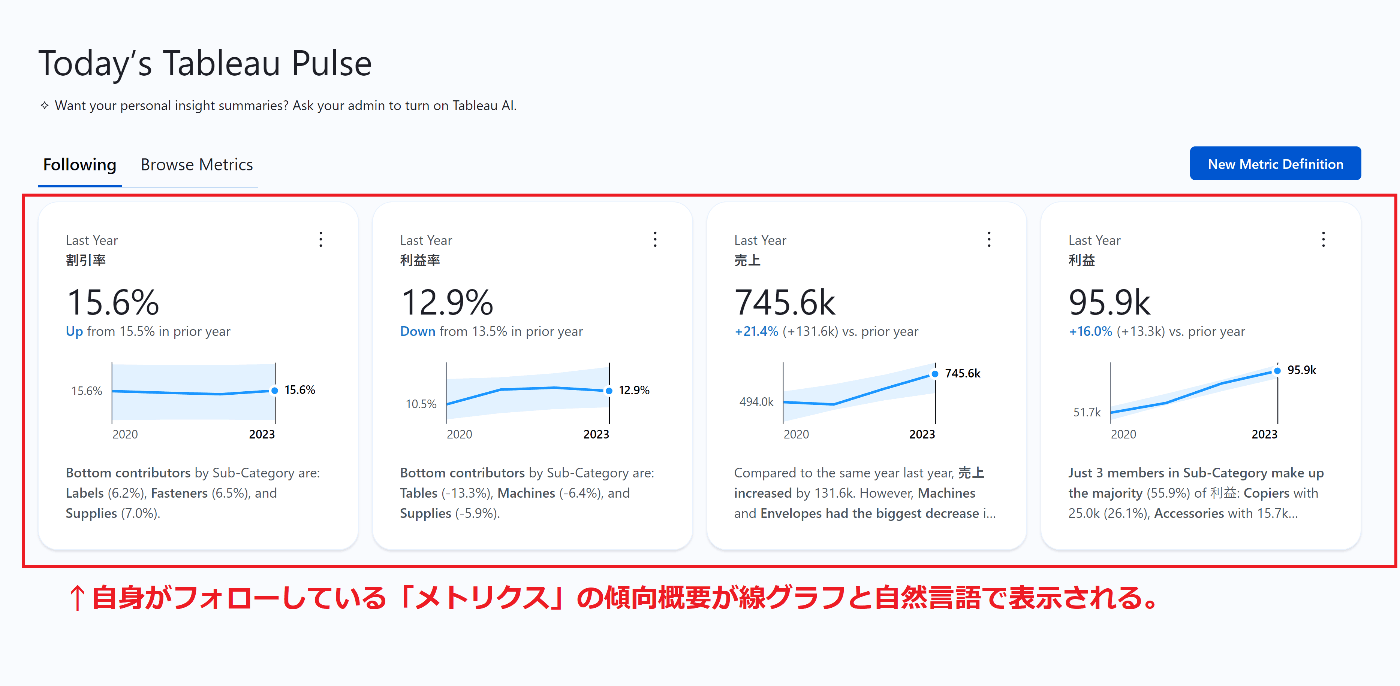 Today's Tableau Pulse

✧ Want your personal insight summaries? Ask your admin to turn on Tableau AI.

Following Browse Metrics

New Metric Definition

Last Year
割引率
15.6%
Up from 15.5% in prior year
15.6%
15.6%
2020
2023
Bottom contributors by Sub-Category are: Labels (6.2%), Fasteners (6.5%), and Supplies (7.0%).

Last Year
利益率
12.9%
Down from 13.5% in prior year
10.5%
12.9%
2020
2023
Bottom contributors by Sub-Category are: Tables (-13.3%), Machines (-6.4%), and Supplies (-5.9%).

Last Year
売上
745.6k
+21.4% (+131.6k) vs. prior year
494.0k
745.6k
2020
2023
Compared to the same year last year, 売上 increased by 131.6k. However, Machines and Envelopes had the biggest decrease i...

Last Year
利益
95.9k
+16.0% (+13.3k) vs. prior year
51.7k
95.9k
2020
2023
Just 3 members in Sub-Category make up the majority (55.9%) of 利益: Copiers with 25.0k (26.1%), Accessories with 15.7k...

↑自身がフォローしている「メトリクス」の傾向概要が線グラフと自然言語で表示される。